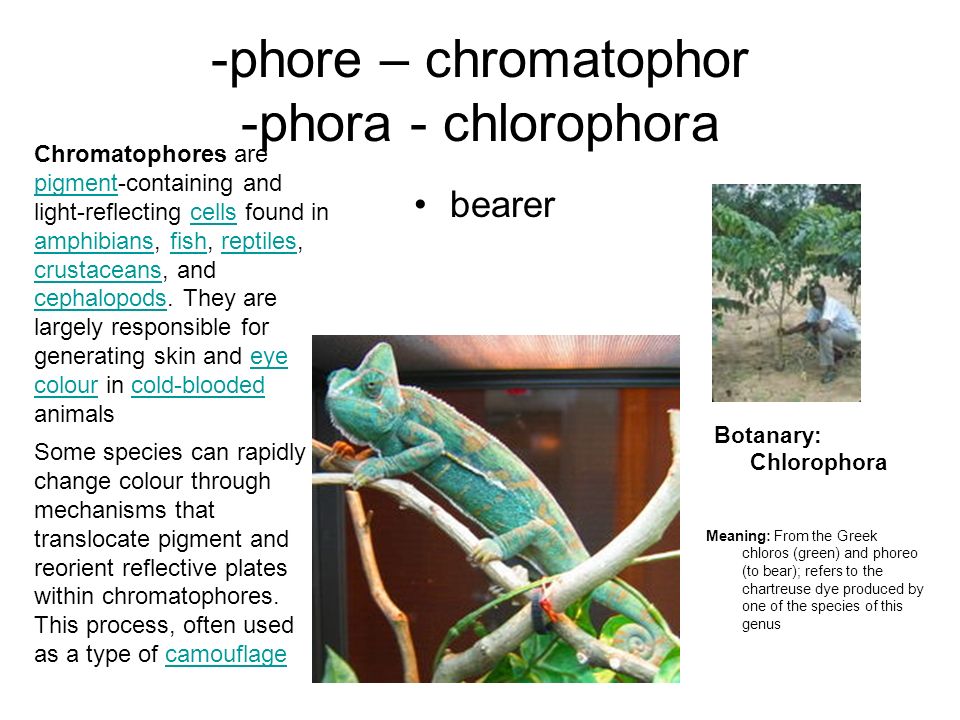 -phore – chromatophor
-phora - chlorophora

Chromatophores are pigment-containing and light-reflecting cells found in amphibians, fish, reptiles, crustaceans, and cephalopods. They are largely responsible for generating skin and eye colour in cold-blooded animals

Some species can rapidly change colour through mechanisms that translocate pigment and reorient reflective plates within chromatophores. This process, often used as a type of camouflage

• bearer

Botanary: Chlorophora

Meaning: From the Greek chloros (green) and phoreo (to bear); refers to the chartreuse dye produced by one of the species of this genus